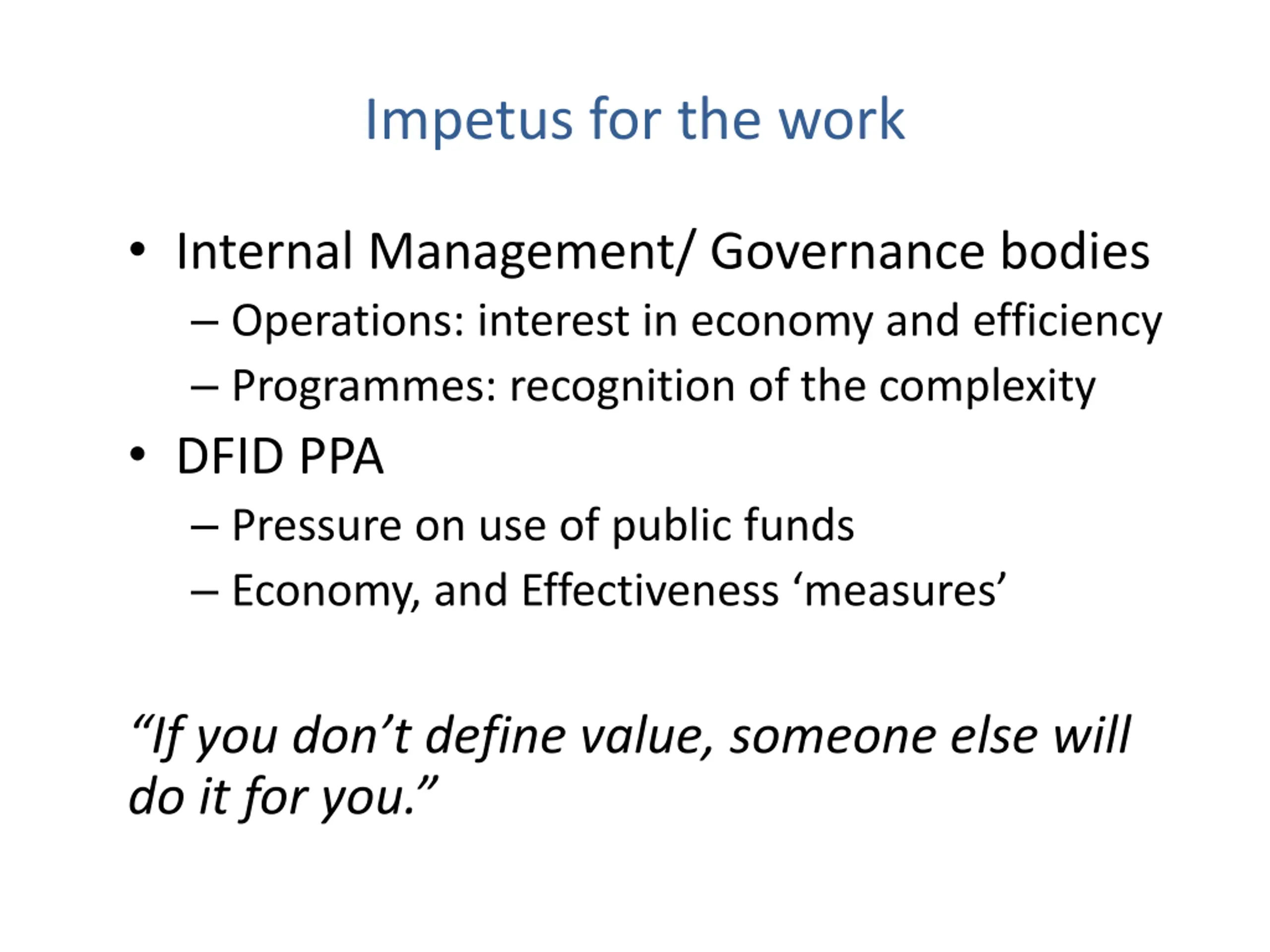 Impetus for the work

• Internal Management/ Governance bodies
– Operations: interest in economy and efficiency
– Programmes: recognition of the complexity
• DFID PPA
– Pressure on use of public funds
– Economy, and Effectiveness ‘measures’

“If you don’t define value, someone else will do it for you.”